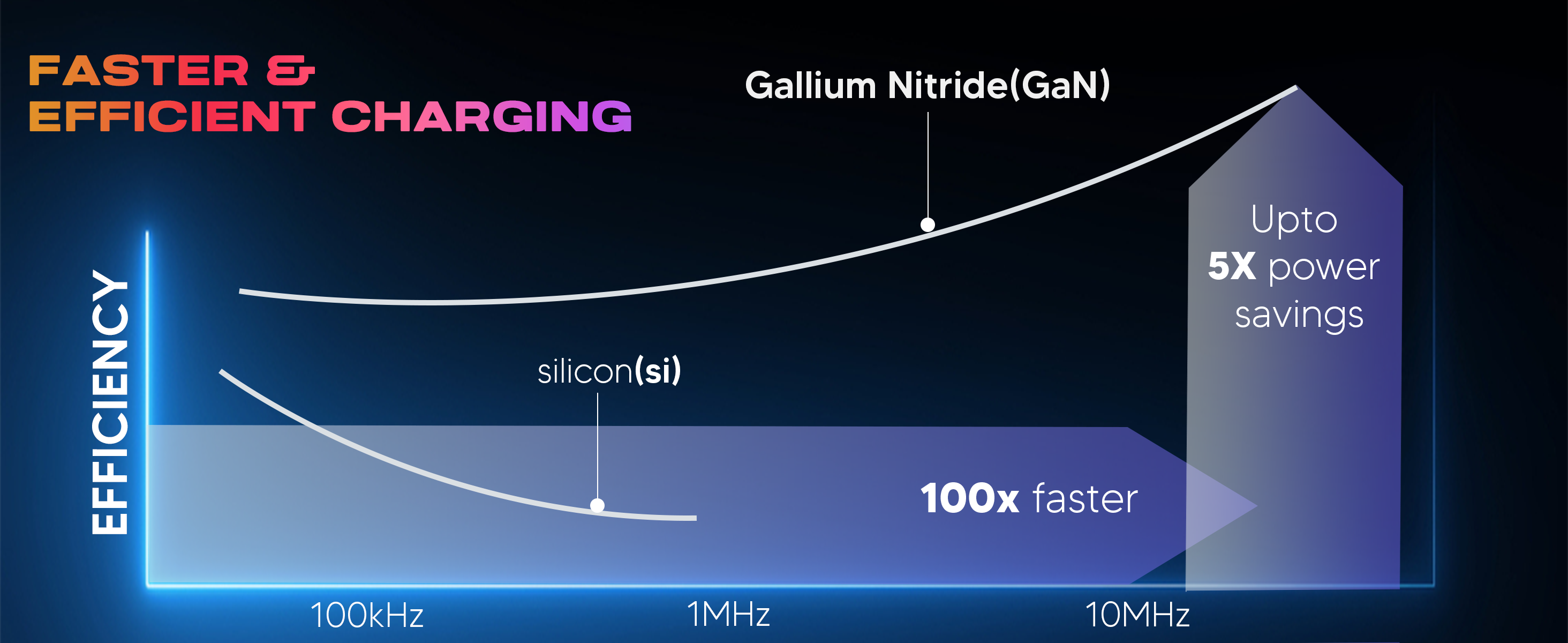 FASTER &
EFFICIENT CHARGING

Gallium Nitride(GaN)

Upto
5X power
savings

EFFICIENCY

silicon(si)

100x faster

100kHz

1MHz

10MHz